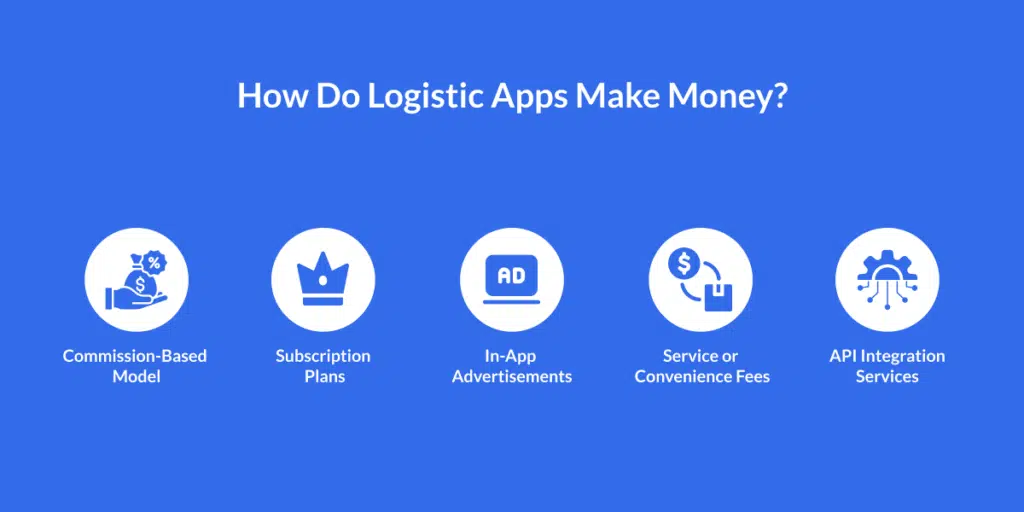 How Do Logistic Apps Make Money?

%

$

Commission-Based Model

Subscription Plans

AD

In-App Advertisements

$

Service or Convenience Fees

API Integration Services